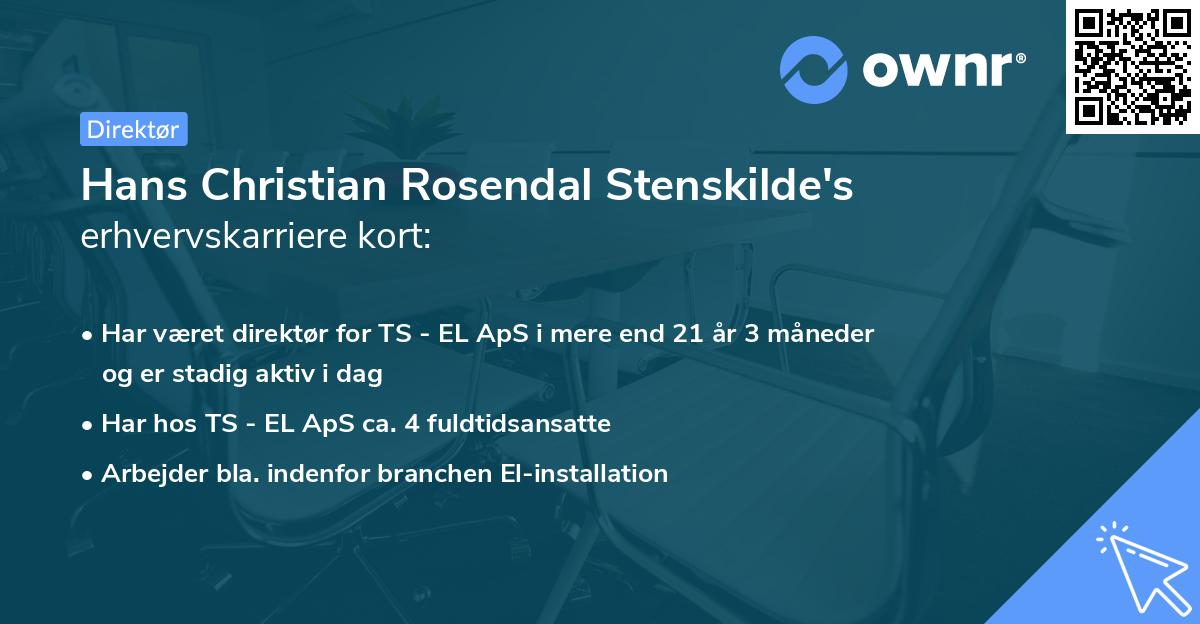 ownr®

Direktør

Hans Christian Rosendal Stenskilde's
erhvervskarriere kort:

• Har været direktør for TS - EL ApS i mere end 21 år 3 måneder og er stadig aktiv i dag
• Har hos TS - EL ApS ca. 4 fuldtidsansatte
• Arbejder bla. indenfor branchen El-installation